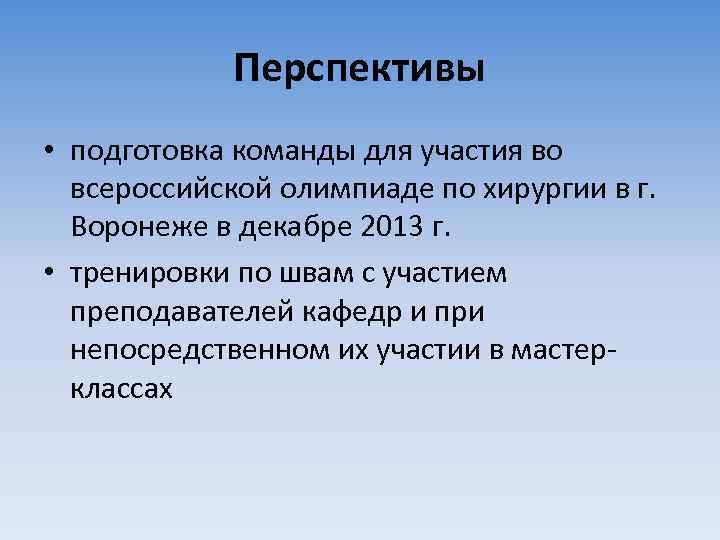 Перспективы

• подготовка команды для участия во всероссийской олимпиаде по хирургии в г. Воронеже в декабре 2013 г.

• тренировки по швам с участием преподавателей кафедр и при непосредственном их участии в мастер-классах